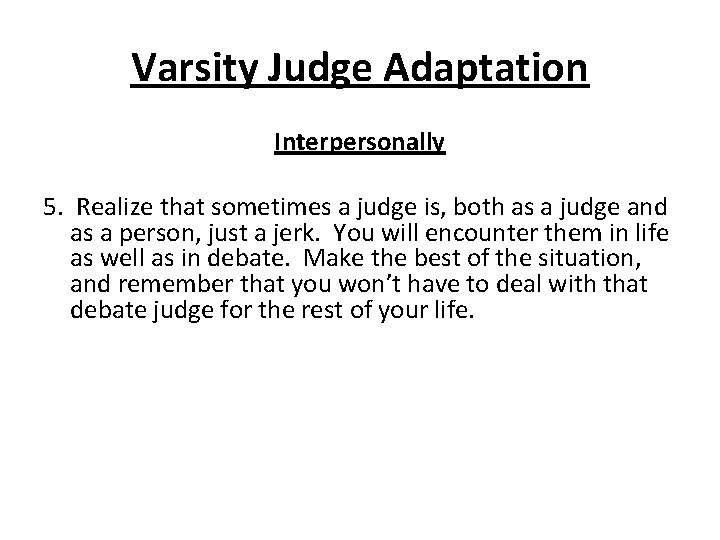 Varsity Judge Adaptation

Interpersonally

5. Realize that sometimes a judge is, both as a judge and as a person, just a jerk. You will encounter them in life as well as in debate. Make the best of the situation, and remember that you won't have to deal with that debate judge for the rest of your life.